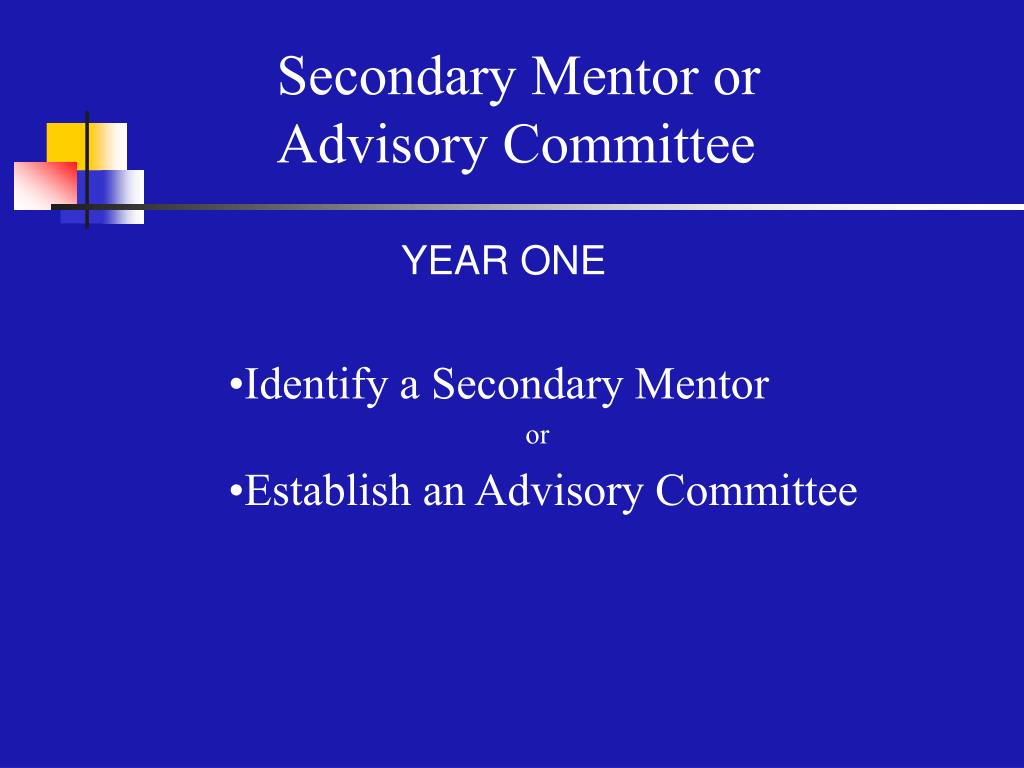 Secondary Mentor or Advisory Committee

YEAR ONE

•Identify a Secondary Mentor

or

•Establish an Advisory Committee